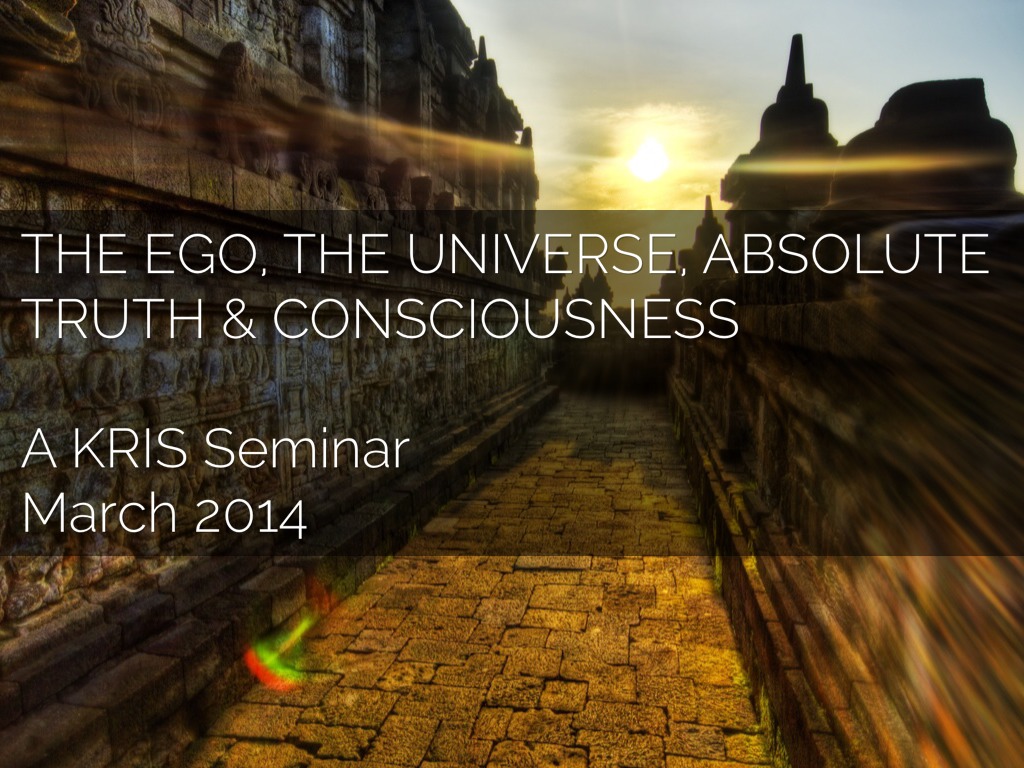 THE EGO, THE UNIVERSE, ABSOLUTE TRUTH & CONSCIOUSNESS

A KRIS Seminar
March 2014